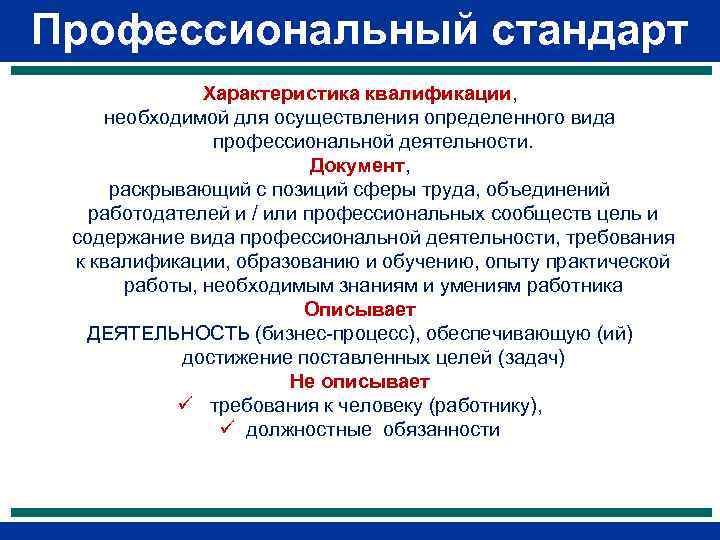 Профессиональный стандарт

Характеристика квалификации, необходимой для осуществления определенного вида профессиональной деятельности.

Документ, раскрывающий с позиций сферы труда, объединений работодателей и / или профессиональных сообществ цель и содержание вида профессиональной деятельности, требования к квалификации, образованию и обучению, опыту практической работы, необходимым знаниям и умениям работника

Описывает

ДЕЯТЕЛЬНОСТЬ (бизнес-процесс), обеспечивающую (ий) достижение поставленных целей (задач)

Не описывает

✓ требования к человеку (работнику),
✓ должностные обязанности